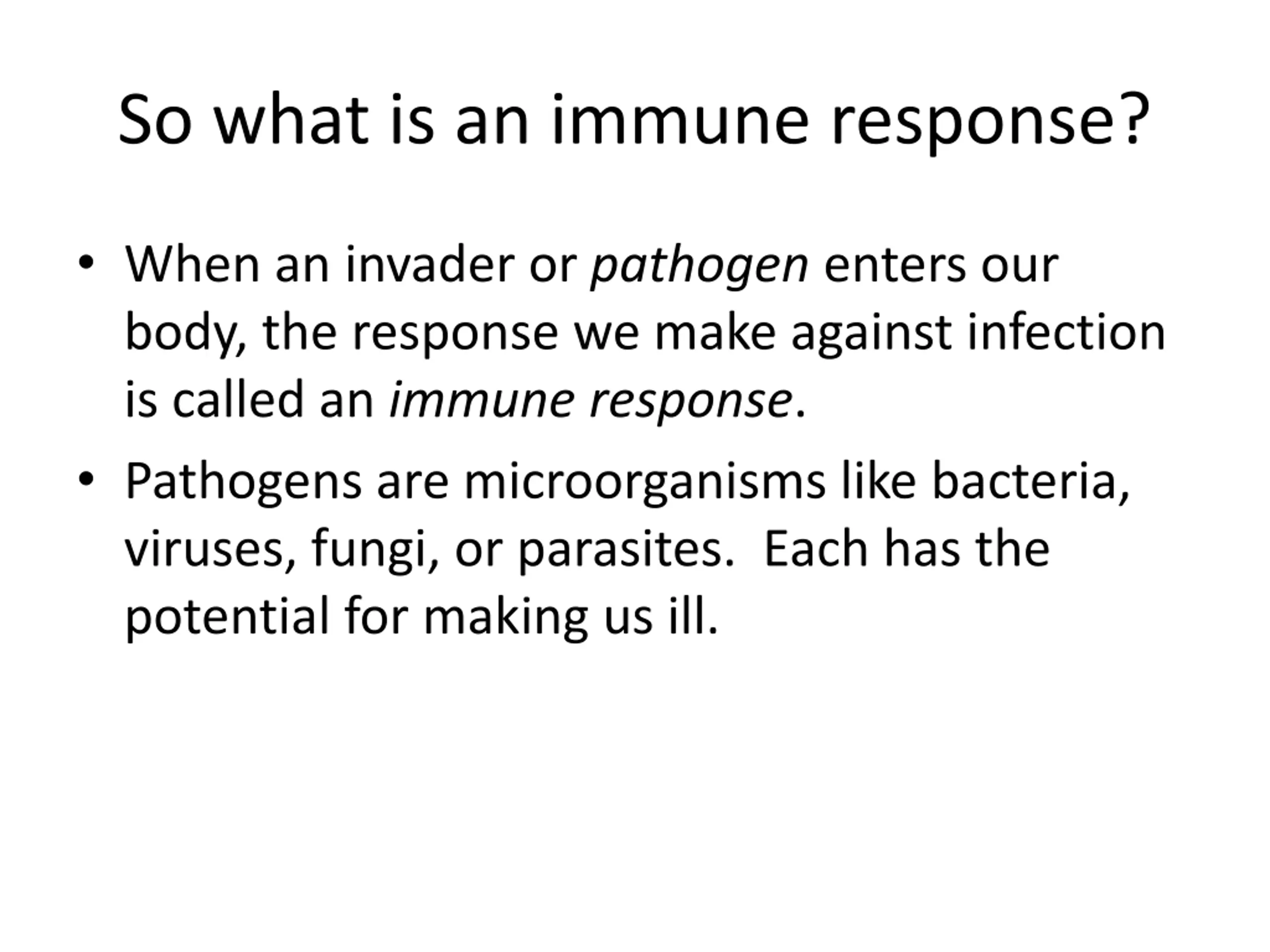 So what is an immune response?

• When an invader or pathogen enters our body, the response we make against infection is called an immune response.

• Pathogens are microorganisms like bacteria, viruses, fungi, or parasites. Each has the potential for making us ill.